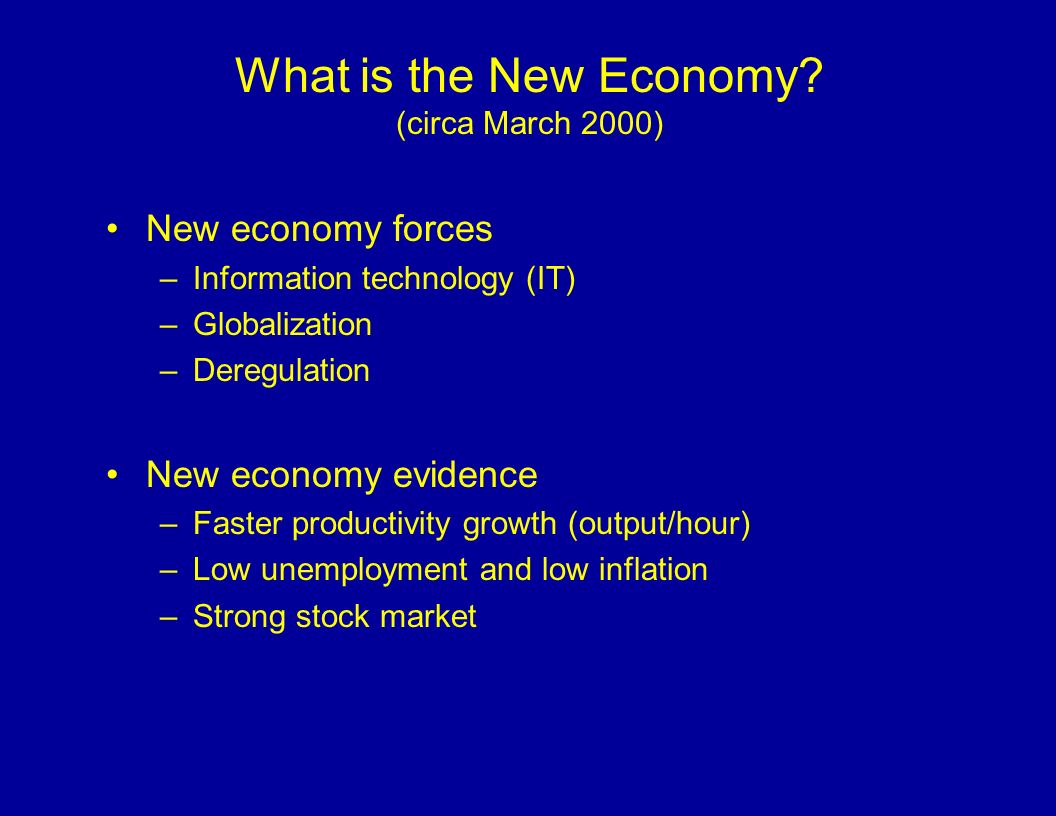 What is the New Economy?
(circa March 2000)

• New economy forces
– Information technology (IT)
– Globalization
– Deregulation

• New economy evidence
– Faster productivity growth (output/hour)
– Low unemployment and low inflation
– Strong stock market